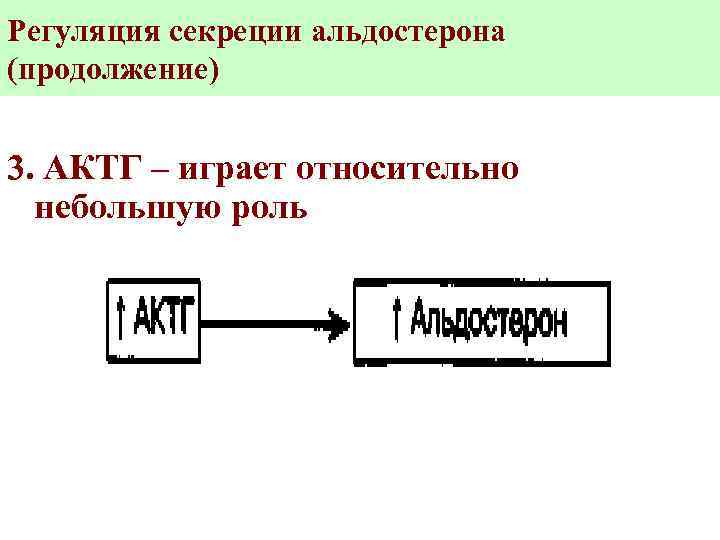 Регуляция секреции альдостерона (продолжение)

3. АКТГ – играет относительно небольшую роль

↑ АКТГ

↑ Альдостерон